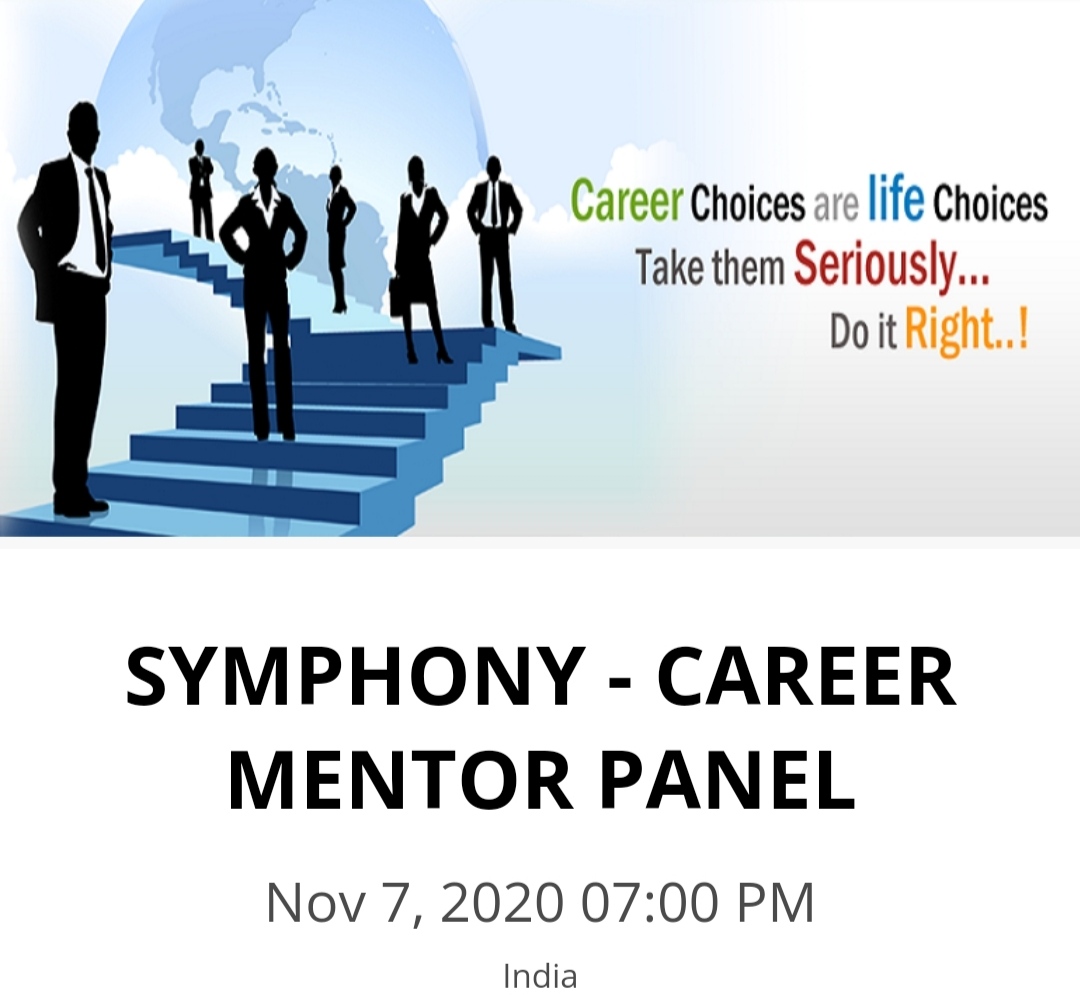 Career Choices are life Choices
Take them Seriously...
Do it Right..!

SYMPHONY - CAREER MENTOR PANEL

Nov 7, 2020 07:00 PM

India